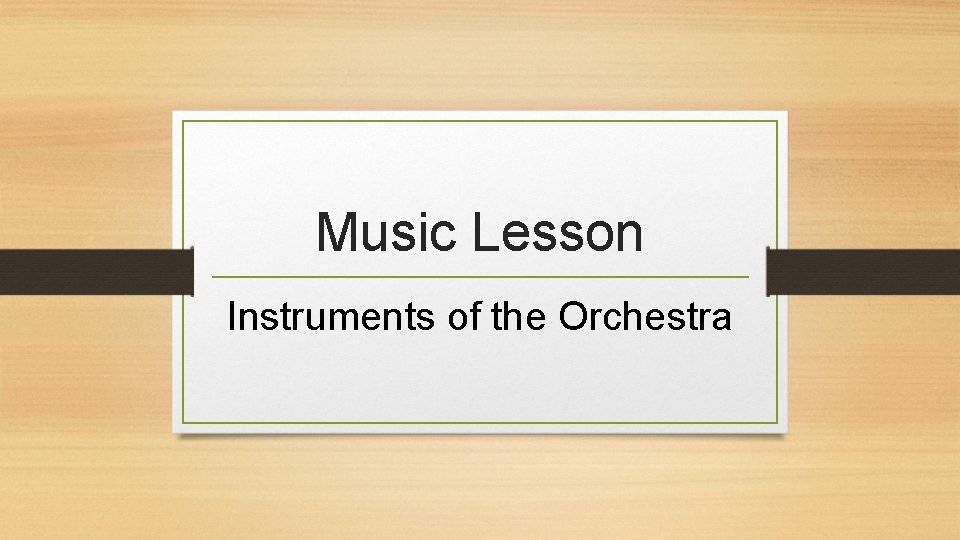 Music Lesson

Instruments of the Orchestra